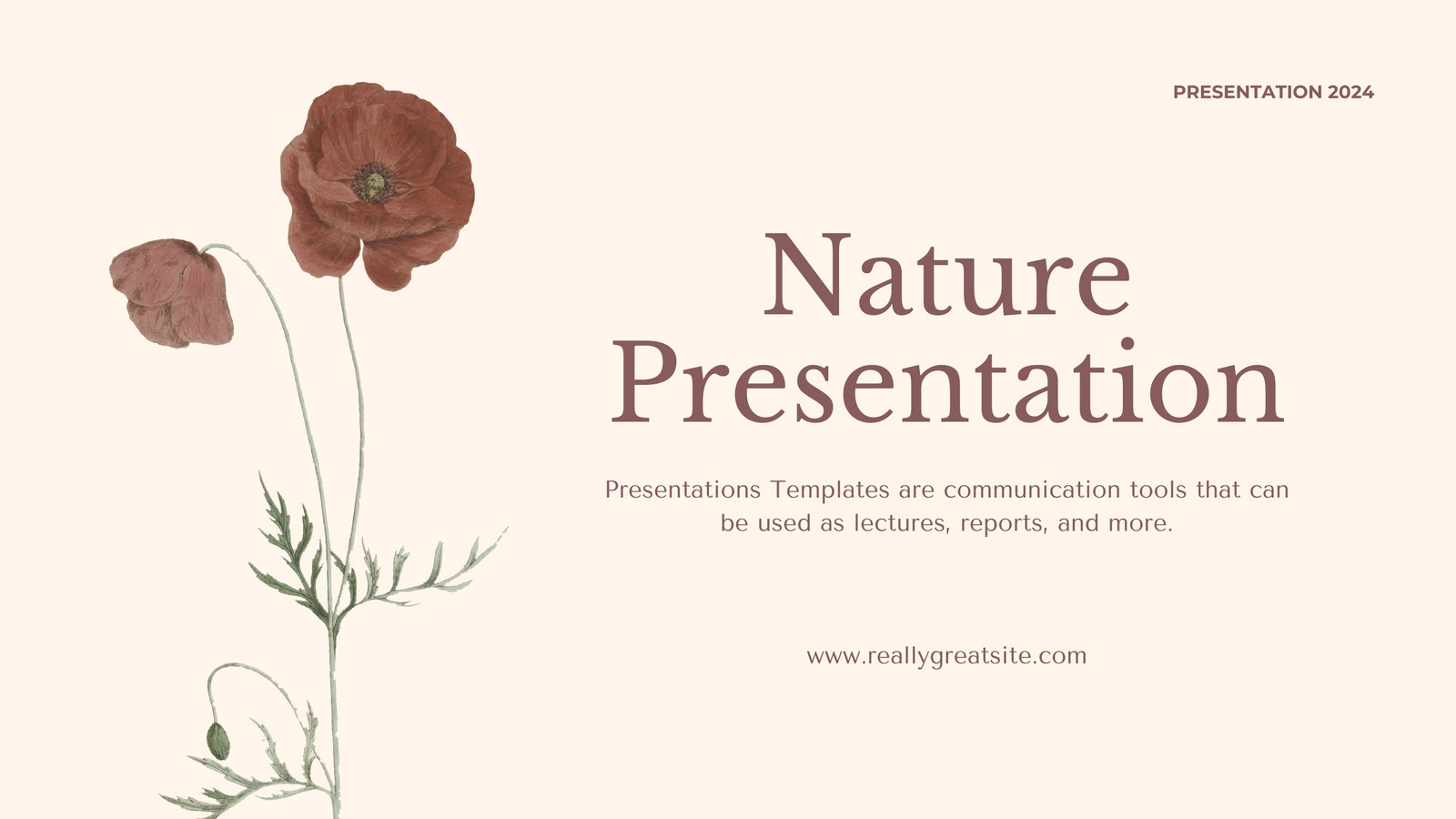 PRESENTATION 2024

Nature Presentation

Presentations Templates are communication tools that can be used as lectures, reports, and more.

www.reallygreatsite.com